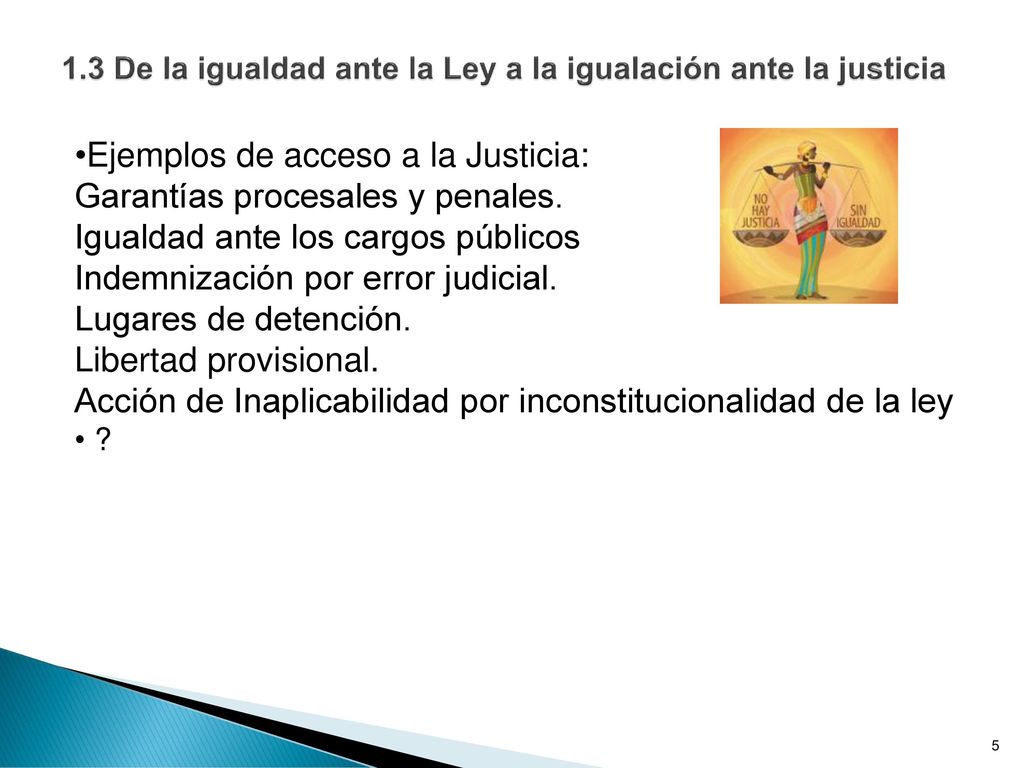 1.3 De la igualdad ante la Ley a la igualación ante la justicia

•Ejemplos de acceso a la Justicia:
Garantías procesales y penales.
Igualdad ante los cargos públicos
Indemnización por error judicial.
Lugares de detención.
Libertad provisional.
Acción de Inaplicabilidad por inconstitucionalidad de la ley
• ?

NO HAY JUSTICIA

SIN IGUALDAD

5